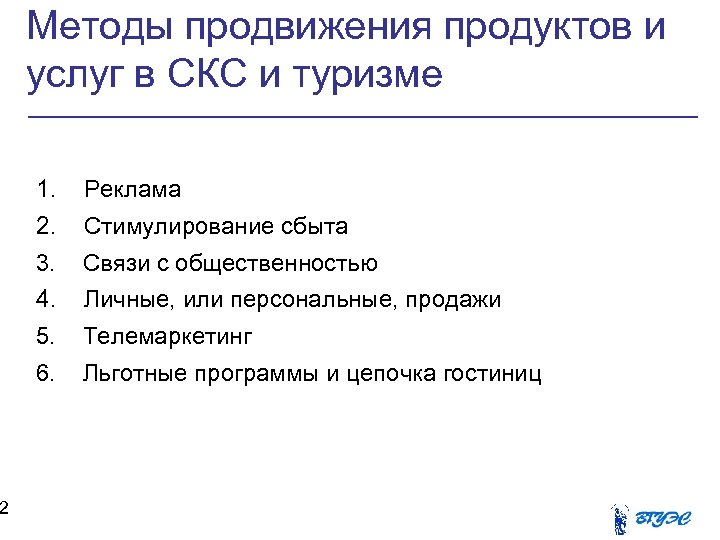 Методы продвижения продуктов и услуг в СКС и туризме

1. Реклама
2. Стимулирование сбыта
3. Связи с общественностью
4. Личные, или персональные, продажи
5. Телемаркетинг
6. Льготные программы и цепочка гостиниц

2

ВГУЭС